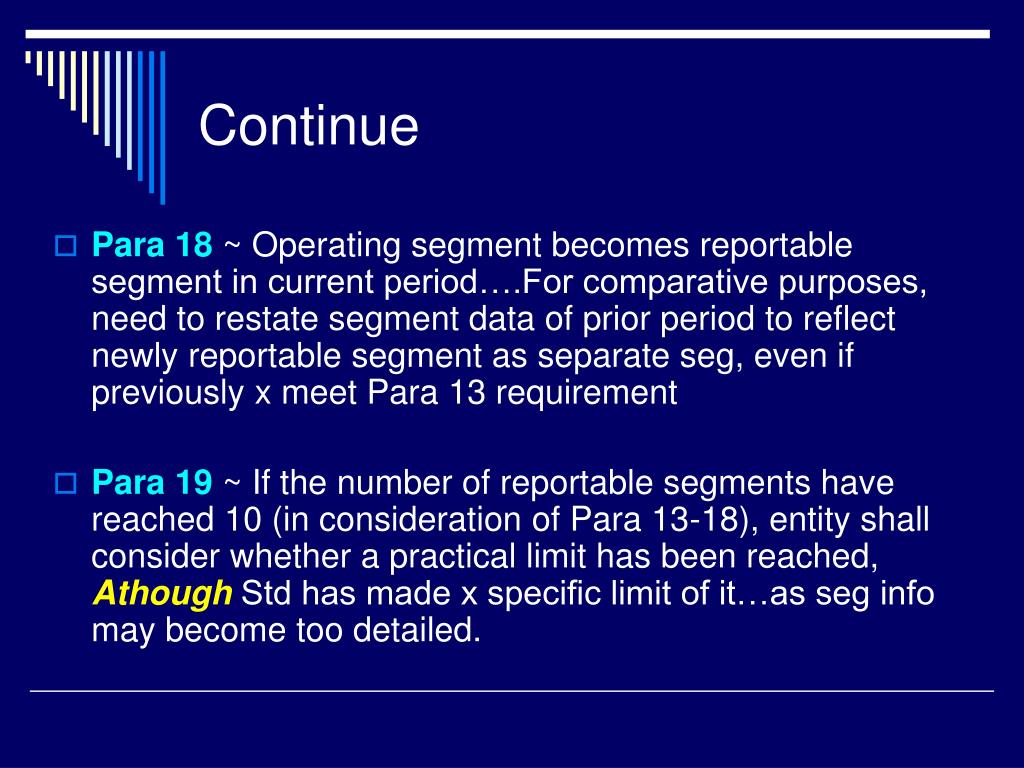 Continue

Para 18 ~ Operating segment becomes reportable segment in current period….For comparative purposes, need to restate segment data of prior period to reflect newly reportable segment as separate seg, even if previously x meet Para 13 requirement

Para 19 ~ If the number of reportable segments have reached 10 (in consideration of Para 13-18), entity shall consider whether a practical limit has been reached, Athough Std has made x specific limit of it…as seg info may become too detailed.